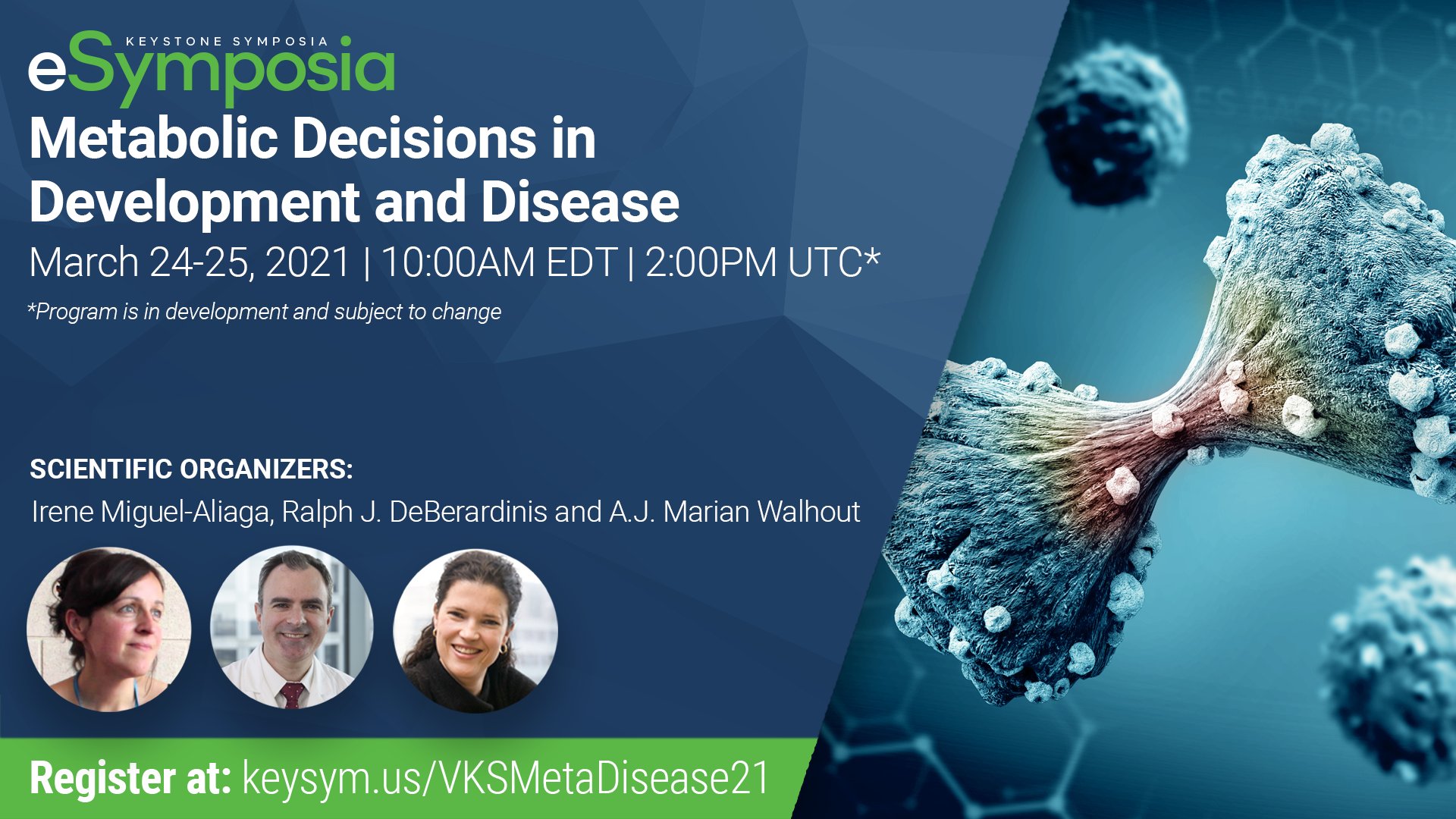 KEYSTONE SYMPOSIA
eSymposia

Metabolic Decisions in Development and Disease

March 24-25, 2021 | 10:00AM EDT | 2:00PM UTC*

*Program is in development and subject to change

SCIENTIFIC ORGANIZERS:

Irene Miguel-Aliaga, Ralph J. DeBerardinis and A.J. Marian Walhout

Register at: keysym.us/VKSMetaDisease21